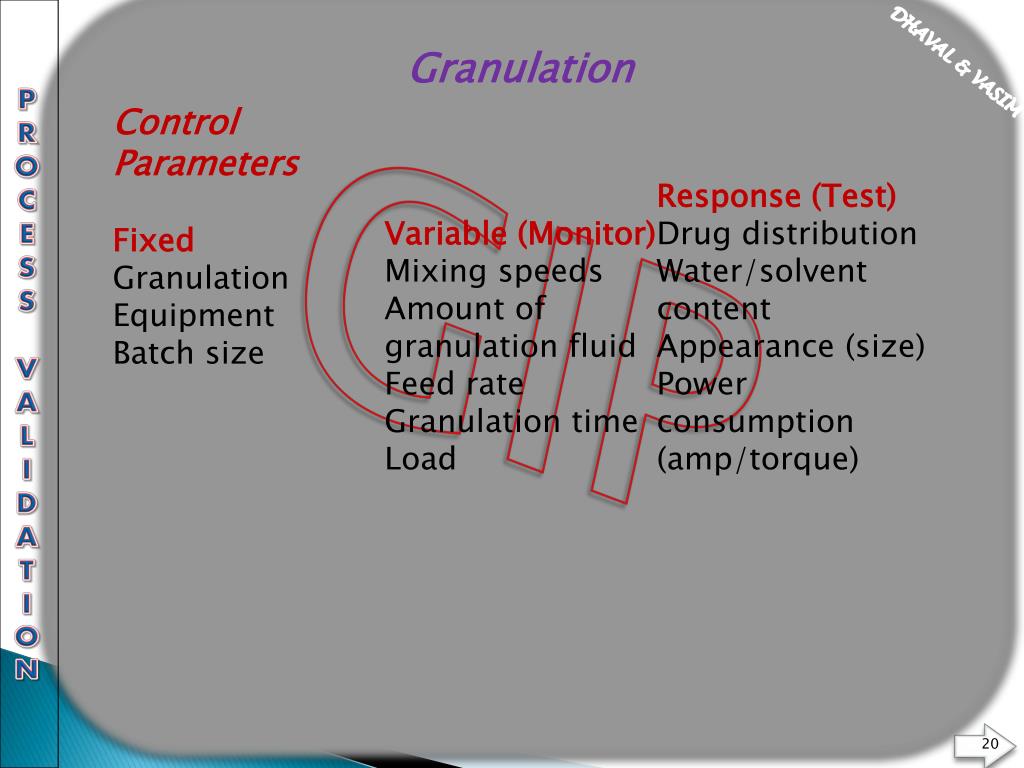 PROCESS VALIDATION

DHAVAL & VASIM

Granulation

Control Parameters

Fixed
Granulation Equipment
Batch size

Variable (Monitor)
Mixing speeds
Amount of granulation fluid
Feed rate
Granulation time
Load

Response (Test)
Drug distribution
Water/solvent content
Appearance (size)
Power consumption (amp/torque)

GIP

20